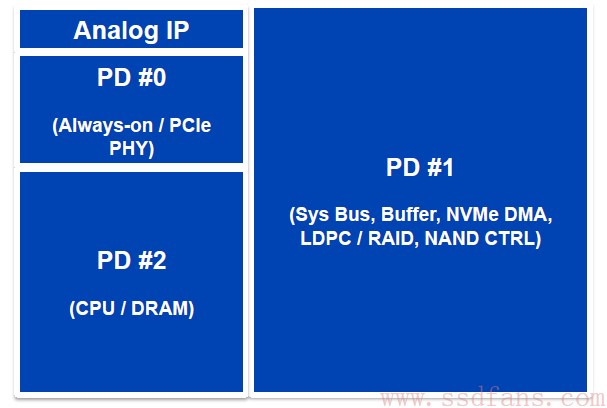 Analog IP

PD #0

(Always-on / PCIe PHY)

PD #2

(CPU / DRAM)

PD #1

(Sys Bus, Buffer, NVMe DMA, LDPC / RAID, NAND CTRL)

www.ssdfans.com